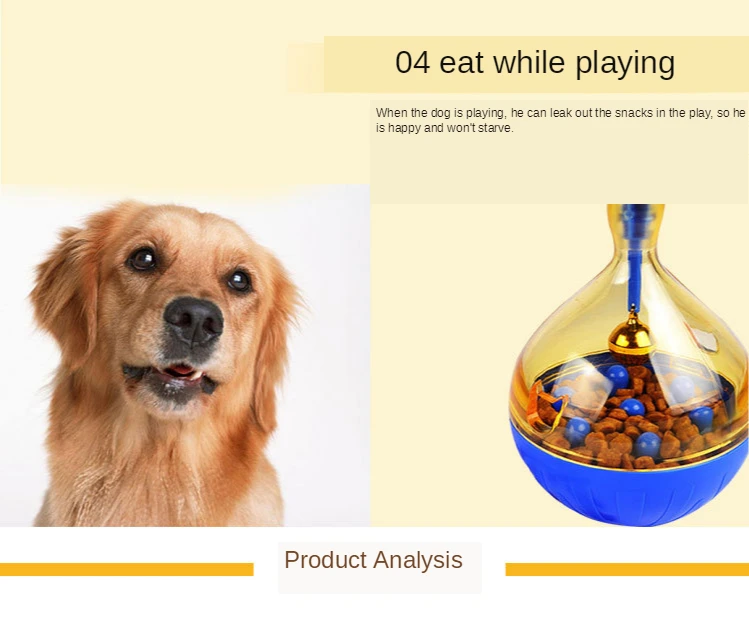 04 eat while playing

When the dog is playing, he can leak out the snacks in the play, so he is happy and won't starve.

Product Analysis